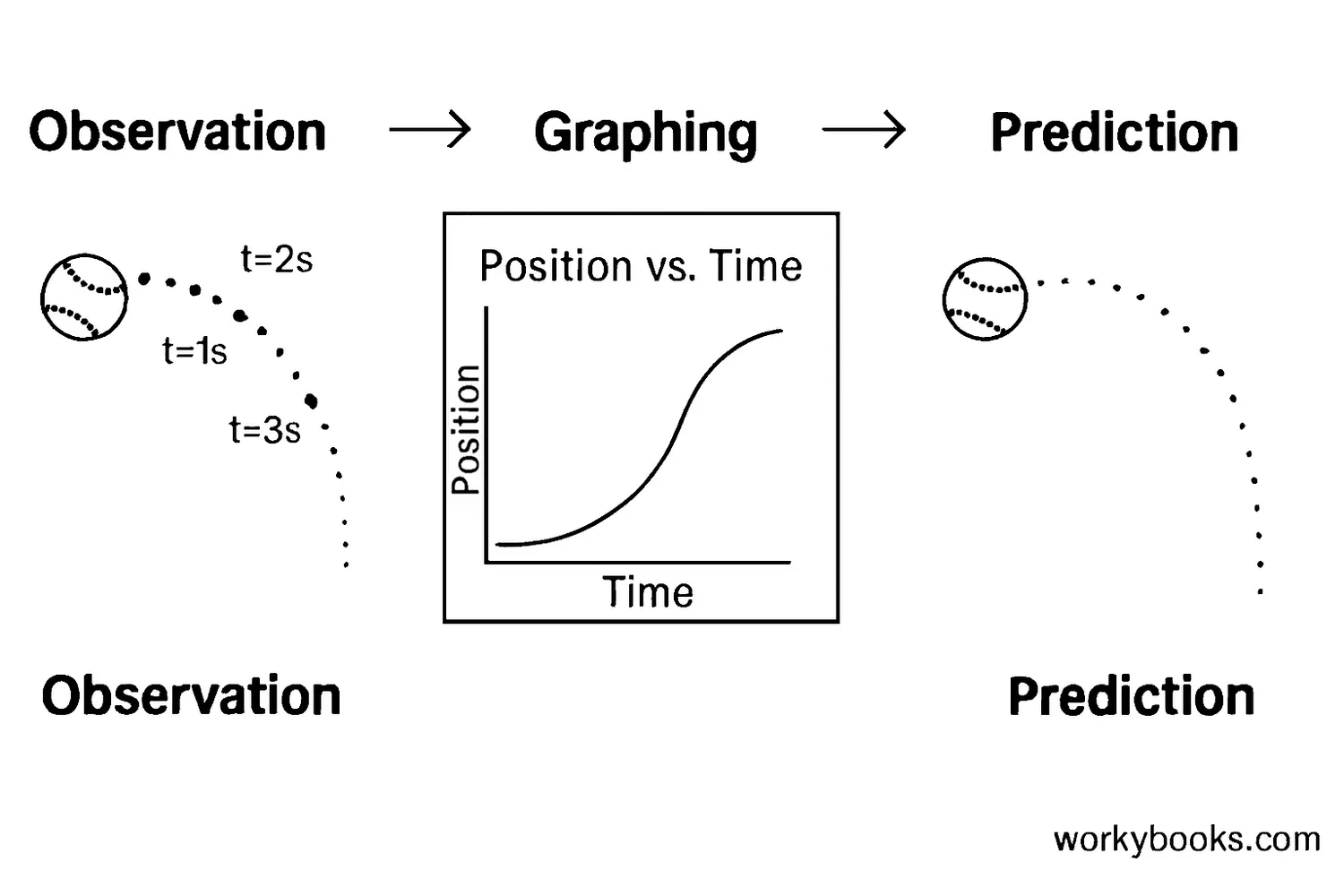 Observation → Graphing → Prediction

t=2s
t=1s
t=3s

Position vs. Time
Position
Time

Observation

Prediction

workybooks.com